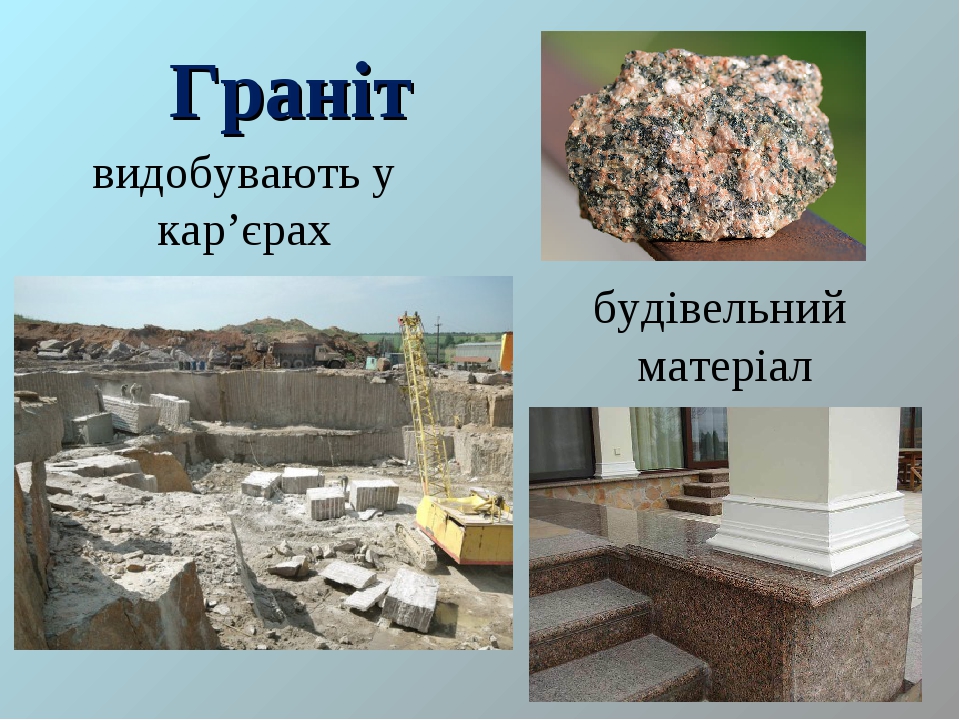 Граніт

видобувають у кар’єрах

будівельний матеріал